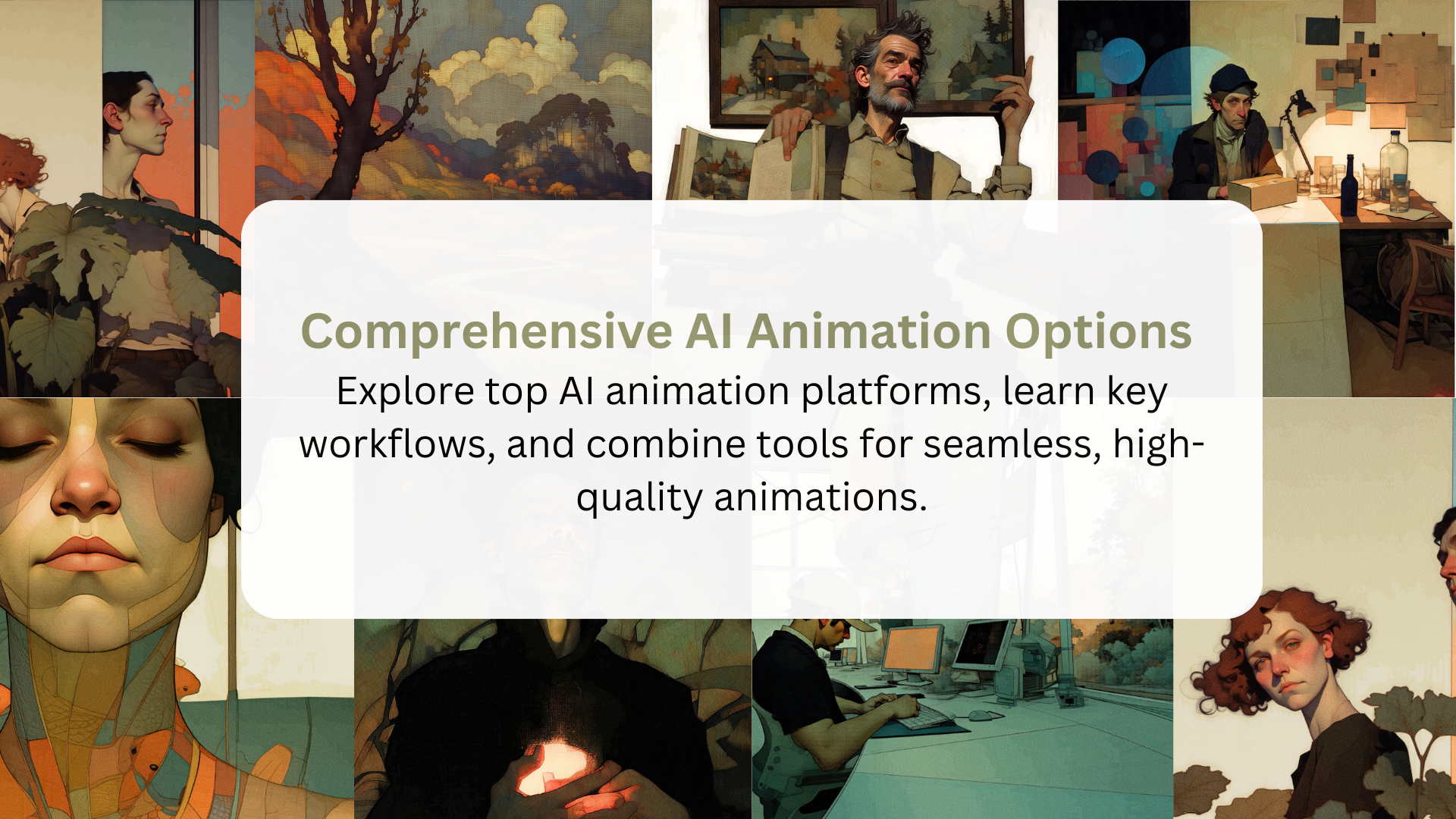 Comprehensive AI Animation Options

Explore top AI animation platforms, learn key workflows, and combine tools for seamless, high-quality animations.